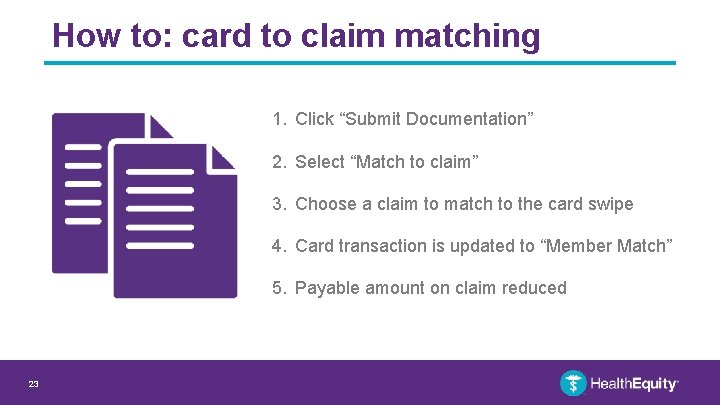 How to: card to claim matching

1. Click “Submit Documentation”
2. Select “Match to claim”
3. Choose a claim to match to the card swipe
4. Card transaction is updated to “Member Match”
5. Payable amount on claim reduced

23

HealthEquity